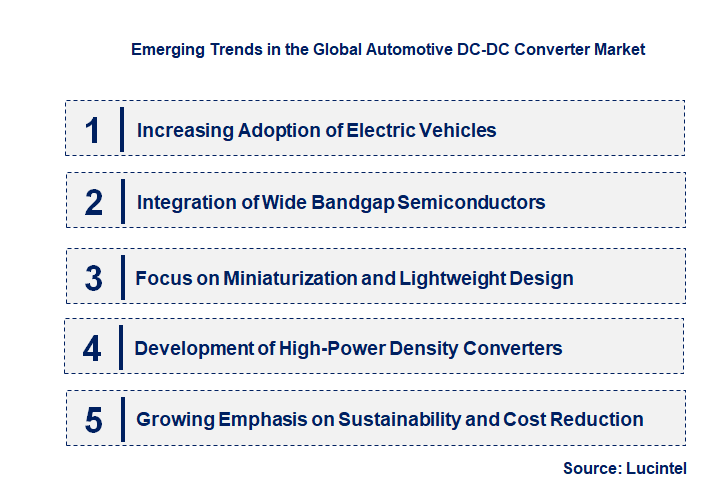 Emerging Trends in the Global Automotive DC-DC Converter Market

1 Increasing Adoption of Electric Vehicles

2 Integration of Wide Bandgap Semiconductors

3 Focus on Miniaturization and Lightweight Design

4 Development of High-Power Density Converters

5 Growing Emphasis on Sustainability and Cost Reduction

Source: Lucintel